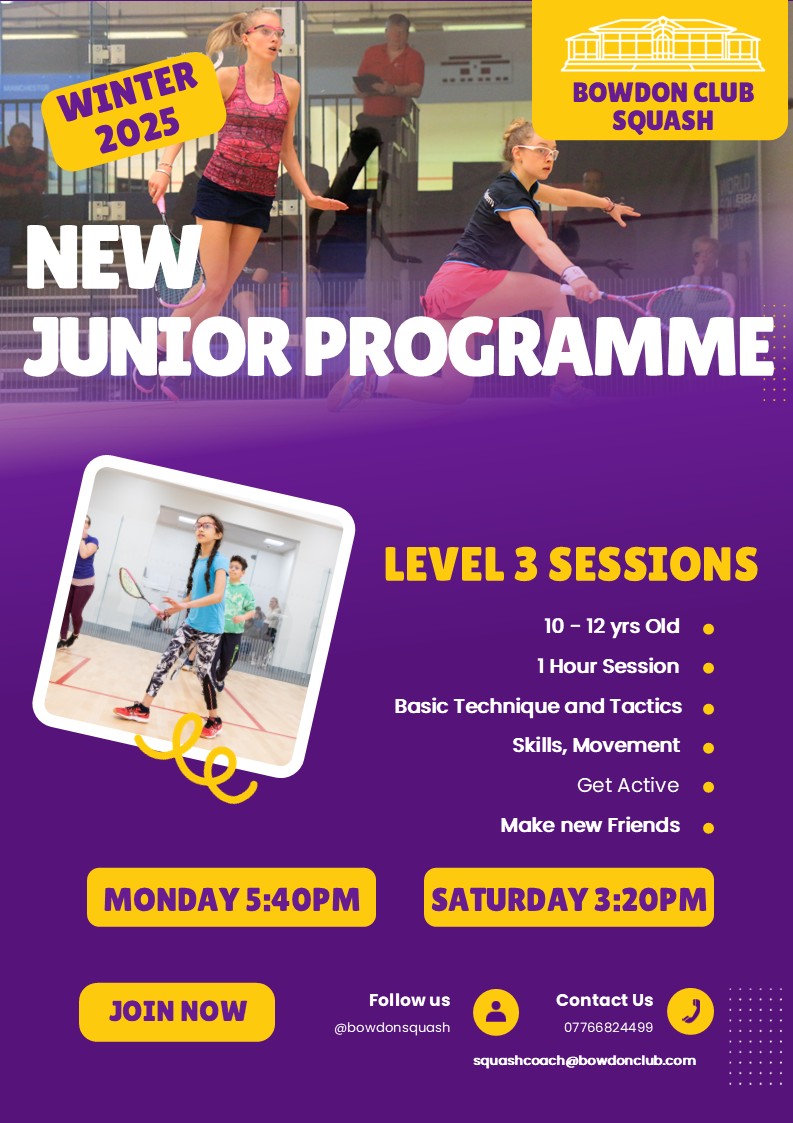 WINTER 2025

BOWDON CLUB SQUASH

NEW JUNIOR PROGRAMME

LEVEL 3 SESSIONS

10 - 12 yrs Old

1 Hour Session

Basic Technique and Tactics

Skills, Movement

Get Active

Make new Friends

MONDAY 5:40PM

SATURDAY 3:20PM

JOIN NOW

Follow us
@bowdonsquash

Contact Us
07766824499

squashcoach@bowdonclub.com